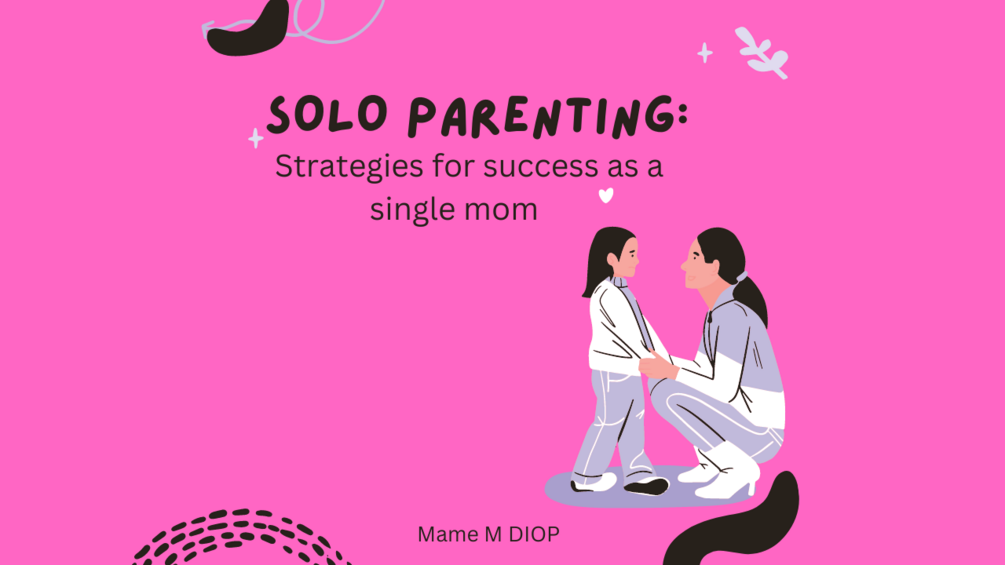 SOLO PARENTING:
Strategies for success as a single mom

Mame M DIOP